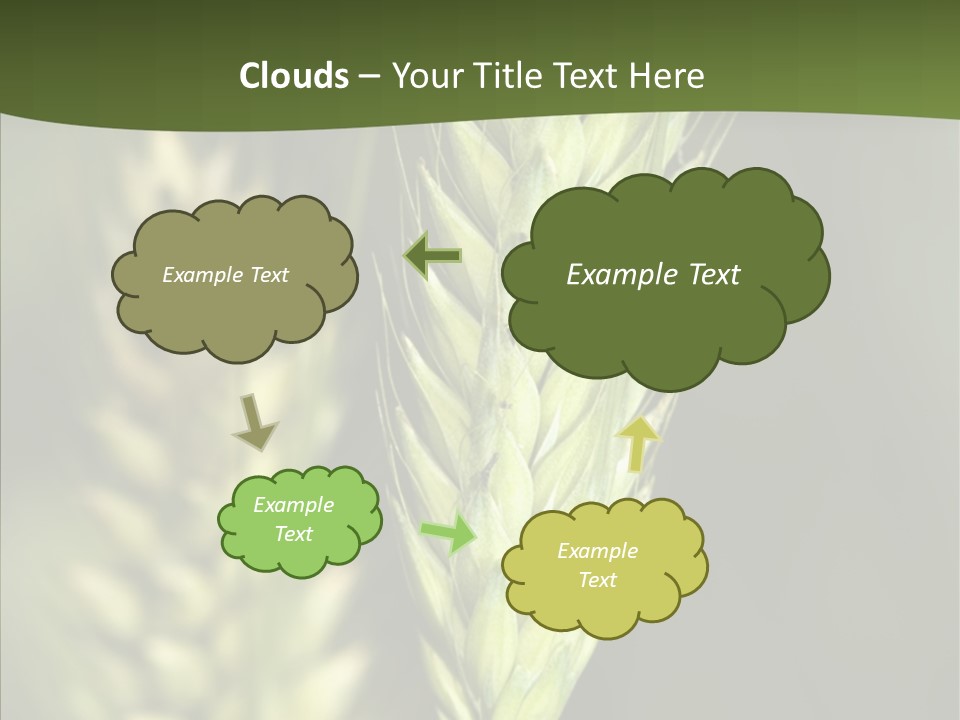 Clouds – Your Title Text Here

Example Text

Example Text

Example Text

Example Text